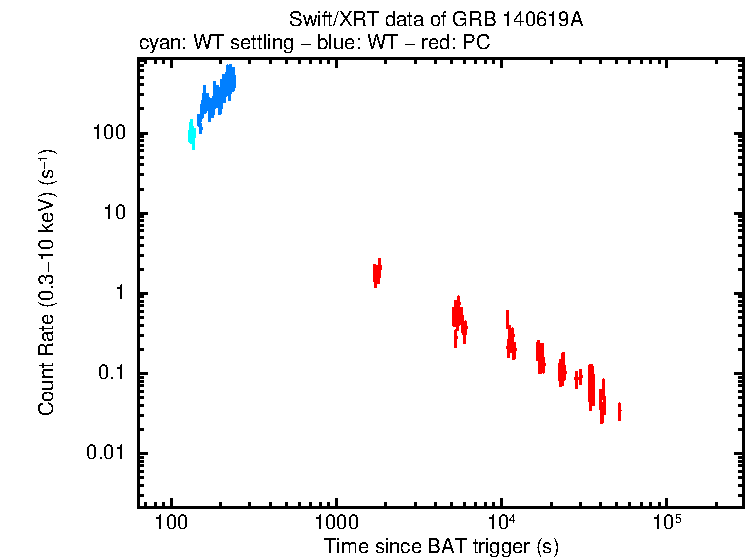 Swift/XRT data of GRB 140619A
cyan: WT settling – blue: WT – red: PC

Count Rate (0.3–10 keV) ($s^{-1}$)

100
10
1
0.1
0.01

100
1000
$10^4$
$10^5$

Time since BAT trigger (s)